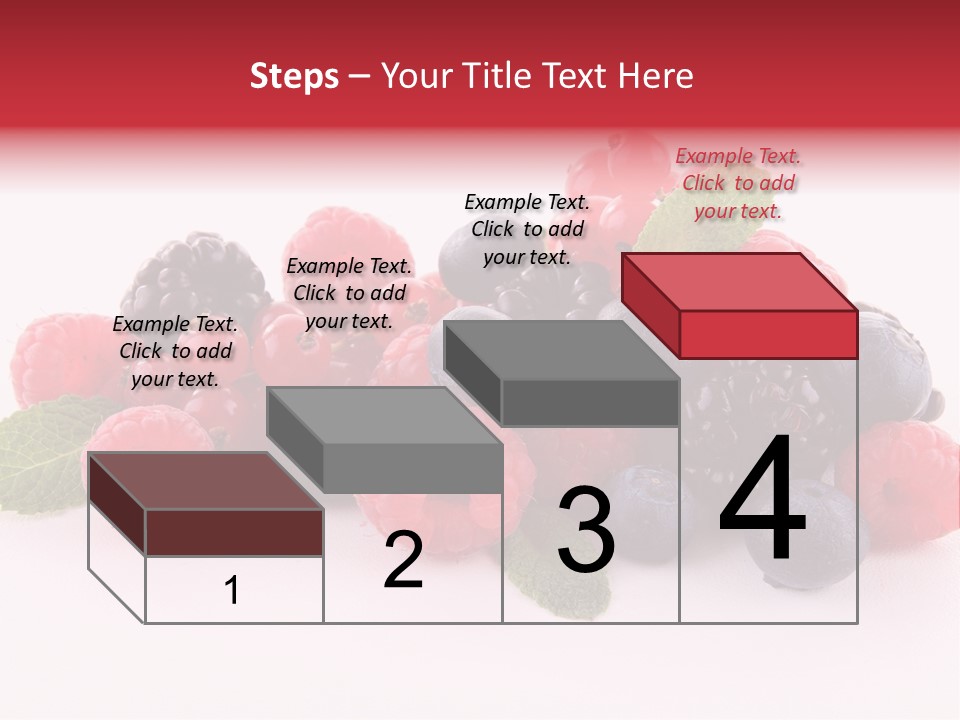 Steps – Your Title Text Here

Example Text. Click to add your text.

Example Text. Click to add your text.

Example Text. Click to add your text.

Example Text. Click to add your text.

1

2

3

4